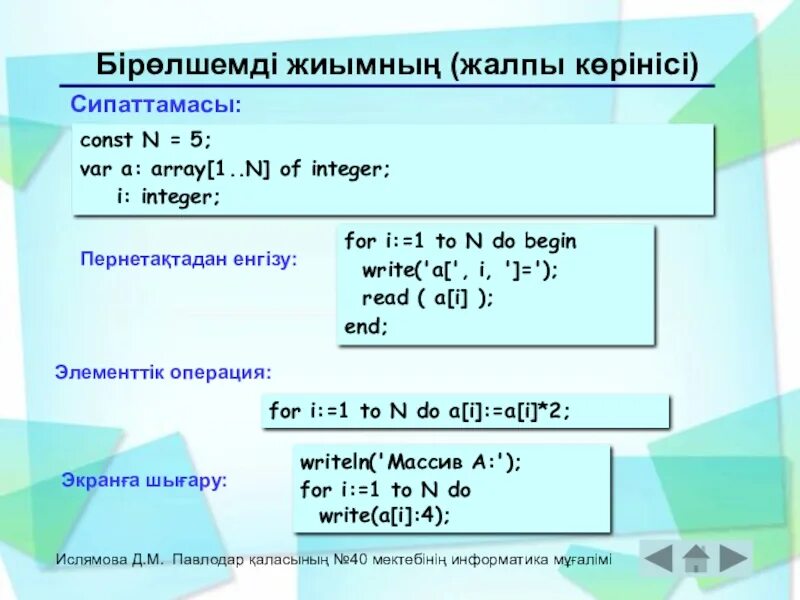 Бірөлшемді жиымның (жалпы көрінісі)

Сипаттамасы:

const N = 5;
var a: array[1..N] of integer;
i: integer;

Пернетақтадан енгізу:

for i:=1 to N do begin
write('a[', i, ']=');
read ( a[i] );
end;

Элементтік операция:

for i:=1 to N do a[i]:=a[i]*2;

Экранға шығару:

writeln('Массив A:');
for i:=1 to N do
write(a[i]:4);

Ислямова Д.М. Павлодар қаласының №40 мектебінің информатика мұғалімі